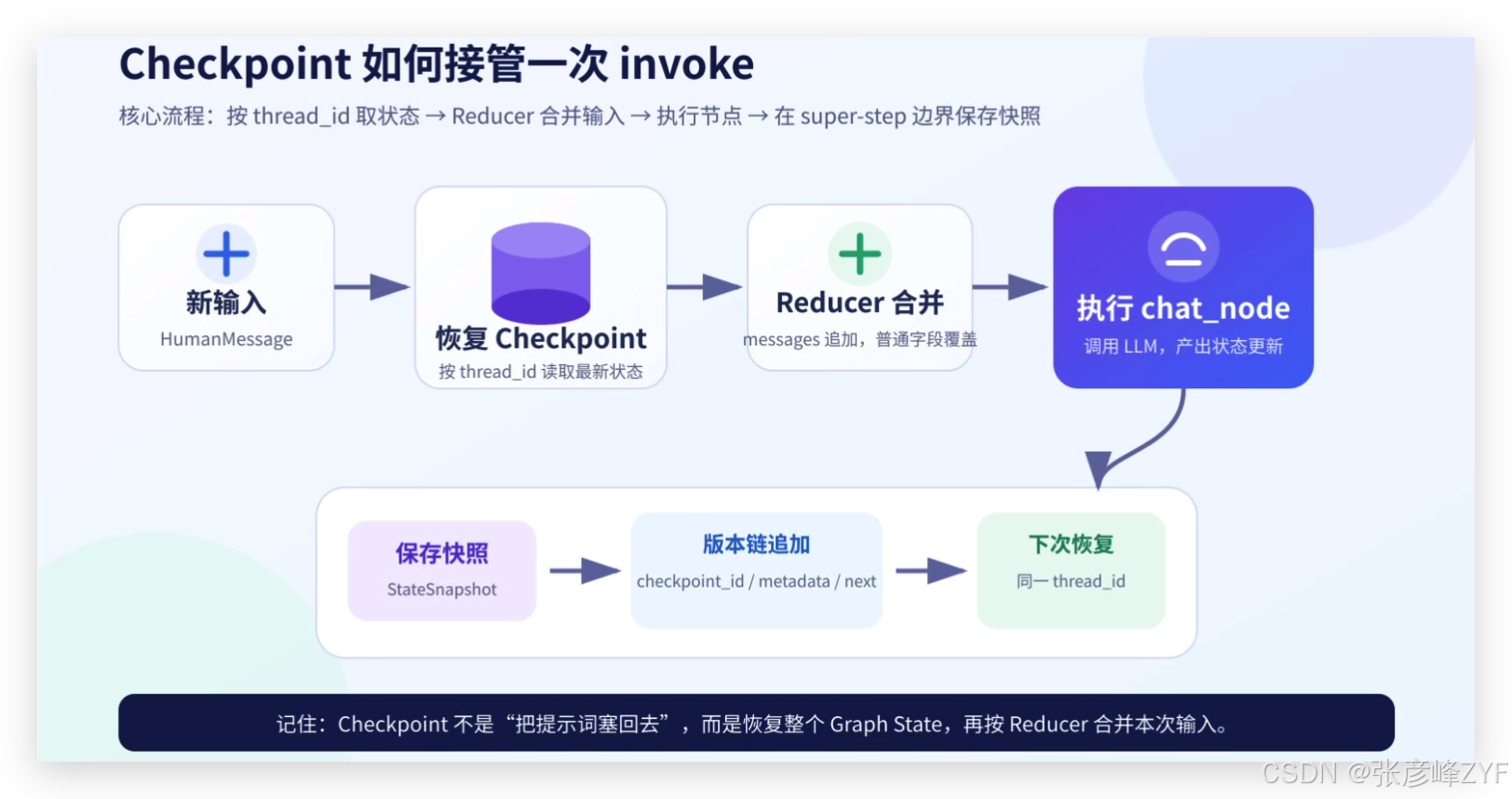 Checkpoint 如何接管一次 invoke

核心流程：按 thread_id 取状态 → Reducer 合并输入 → 执行节点 → 在 super-step 边界保存快照

新输入
HumanMessage

恢复 Checkpoint
按 thread_id 读取最新状态

Reducer 合并
messages 追加，普通字段覆盖

执行 chat_node
调用 LLM，产出状态更新

保存快照
StateSnapshot

版本链追加
checkpoint_id / metadata / next

下次恢复
同一 thread_id

记住：Checkpoint 不是“把提示词塞回去”，而是恢复整个 Graph State，再按 Reducer 合并本次输入。

CSDN @张彦峰ZYF